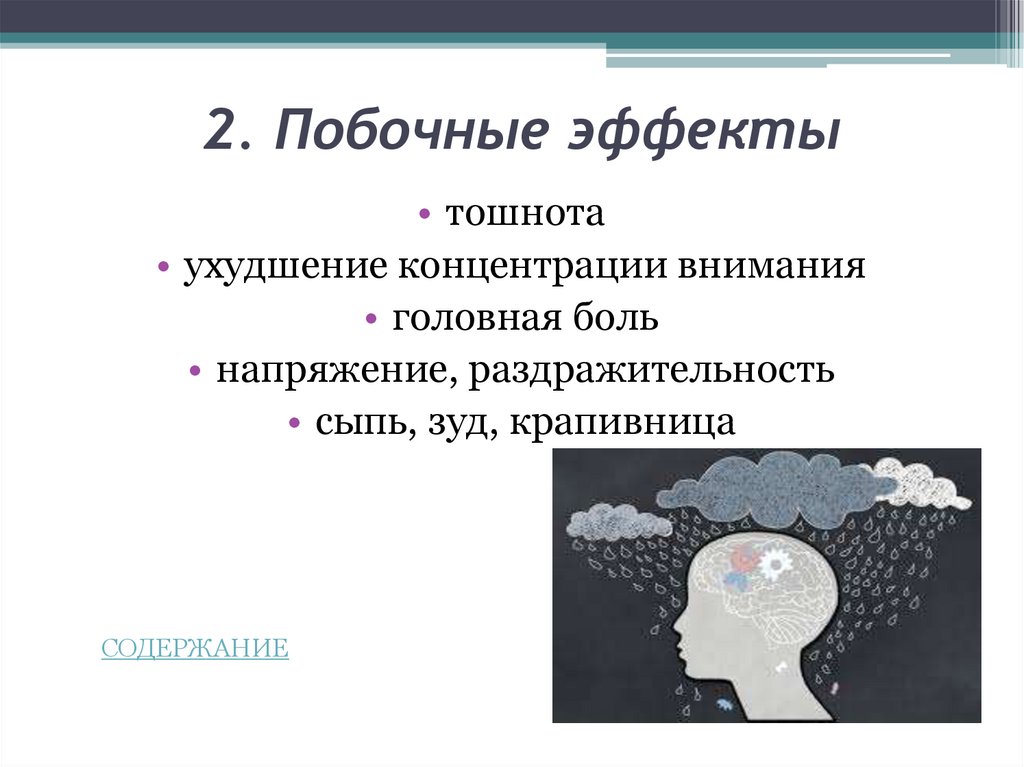 2. Побочные эффекты

• тошнота
• ухудшение концентрации внимания
• головная боль
• напряжение, раздражительность
• сыпь, зуд, крапивница

СОДЕРЖАНИЕ